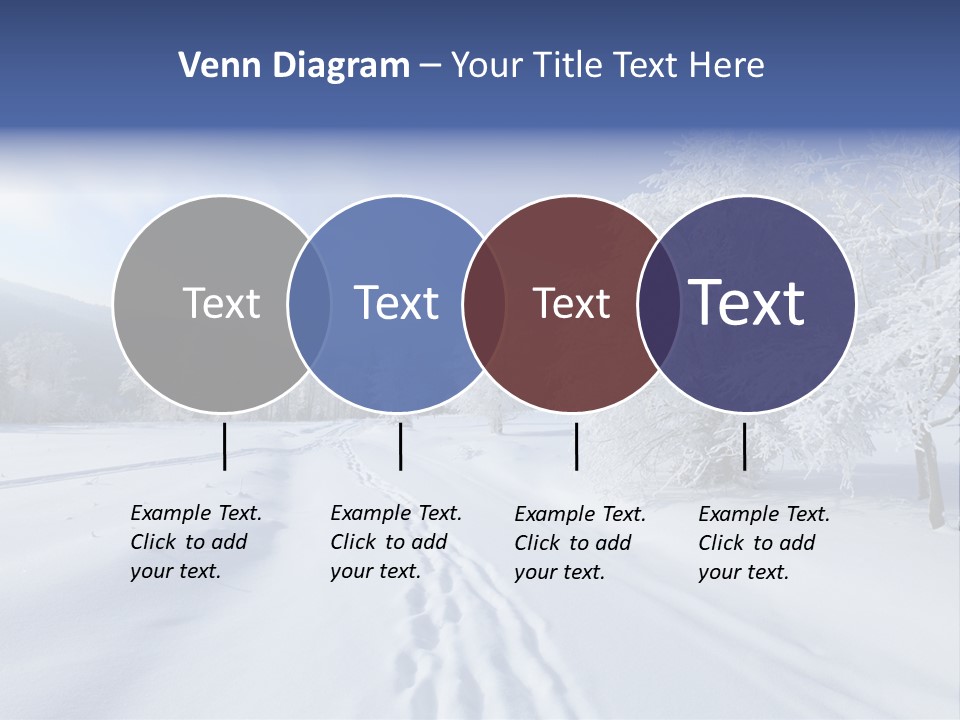 Venn Diagram – Your Title Text Here

Text

Text

Text

Text

Example Text. Click to add your text.

Example Text. Click to add your text.

Example Text. Click to add your text.

Example Text. Click to add your text.